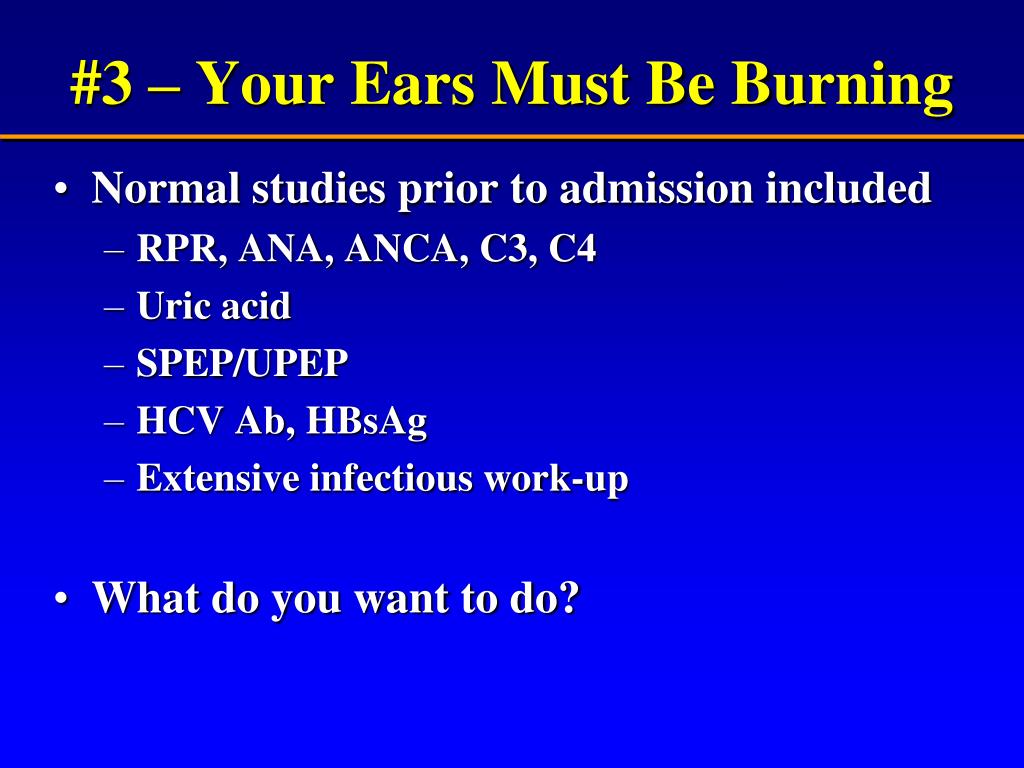 #3 – Your Ears Must Be Burning

• Normal studies prior to admission included
– RPR, ANA, ANCA, C3, C4
– Uric acid
– SPEP/UPEP
– HCV Ab, HBsAg
– Extensive infectious work-up

• What do you want to do?